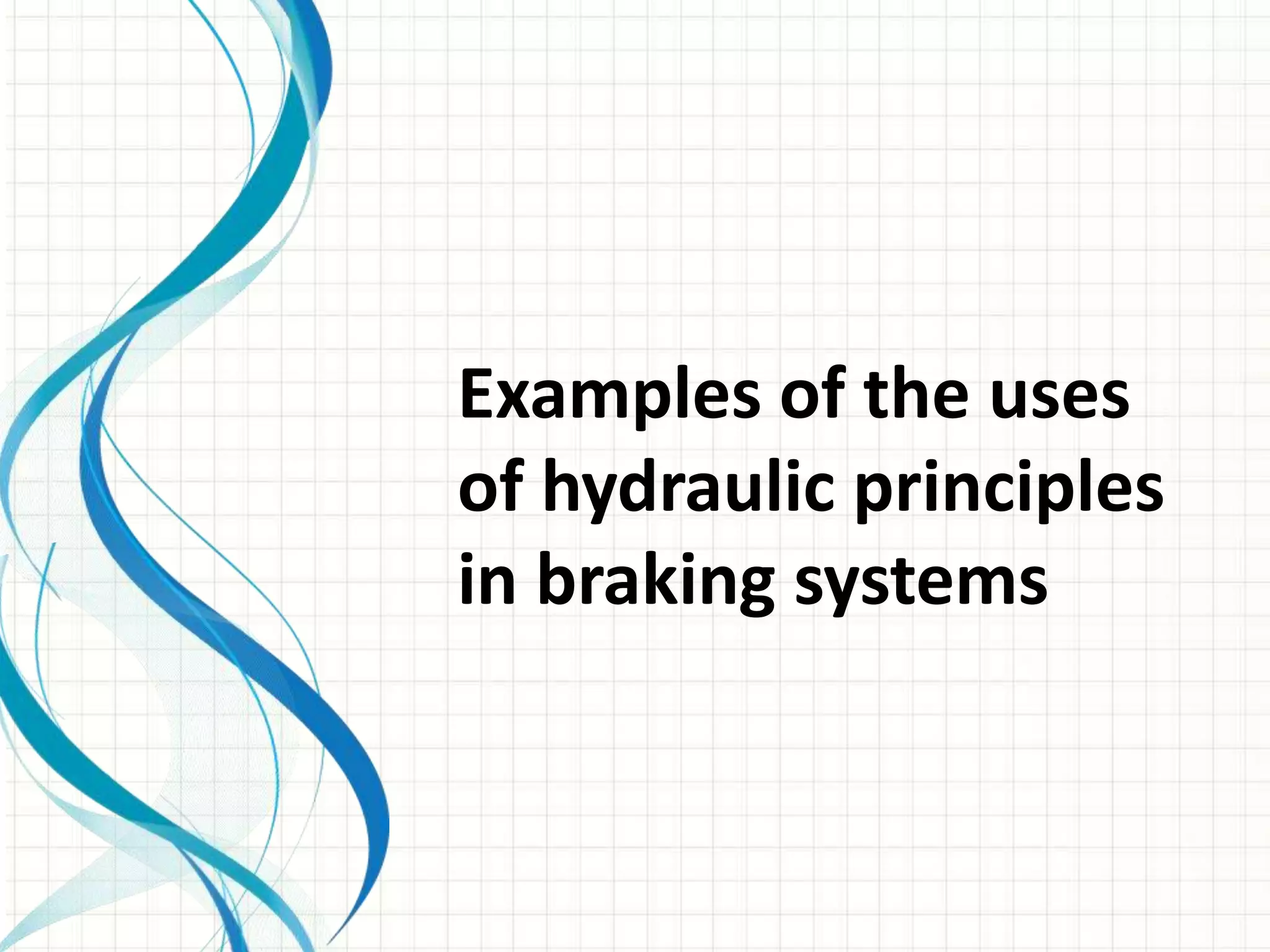 Examples of the uses of hydraulic principles in braking systems